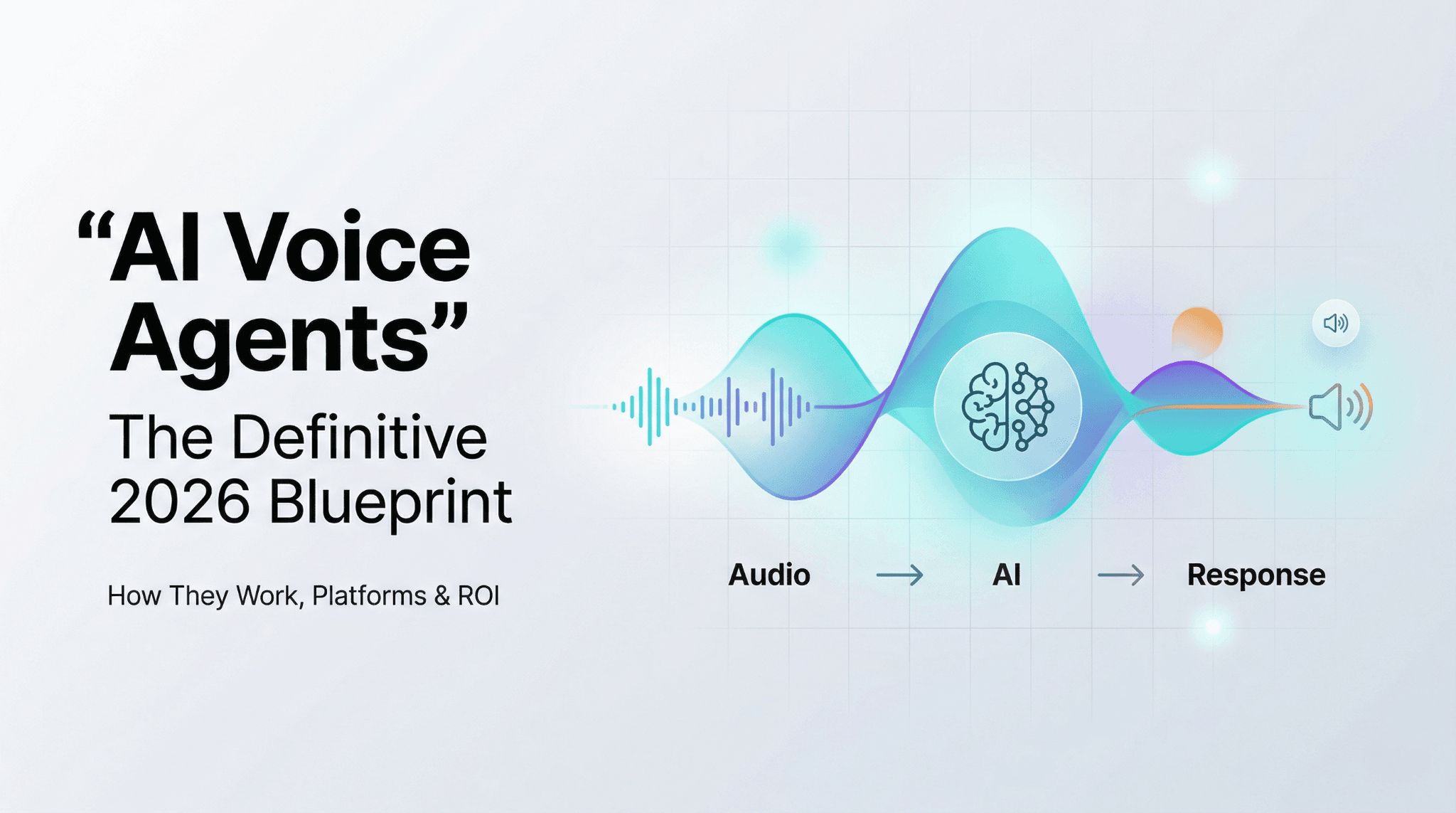 “AI Voice Agents”

The Definitive 2026 Blueprint

How They Work, Platforms & ROI

Audio → AI → Response